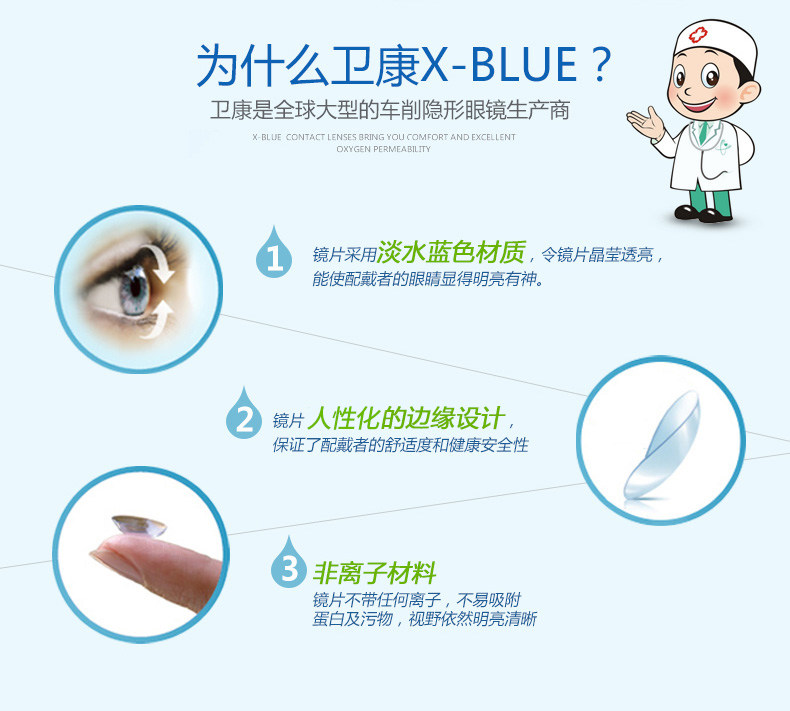 为什么卫康X-BLUE？

卫康是全球大型的车削隐形眼镜生产商

X-BLUE CONTACT LENSES BRING YOU COMFORT AND EXCELLENT OXYGEN PERMEABILITY

1 镜片采用淡水蓝色材质，令镜片晶莹透亮，能使配戴者的眼睛显得明亮有神。

2 镜片人性化的边缘设计，保证了配戴者的舒适度和健康安全性

3 非离子材料
镜片不带任何离子，不易吸附蛋白及污物，视野依然明亮清晰